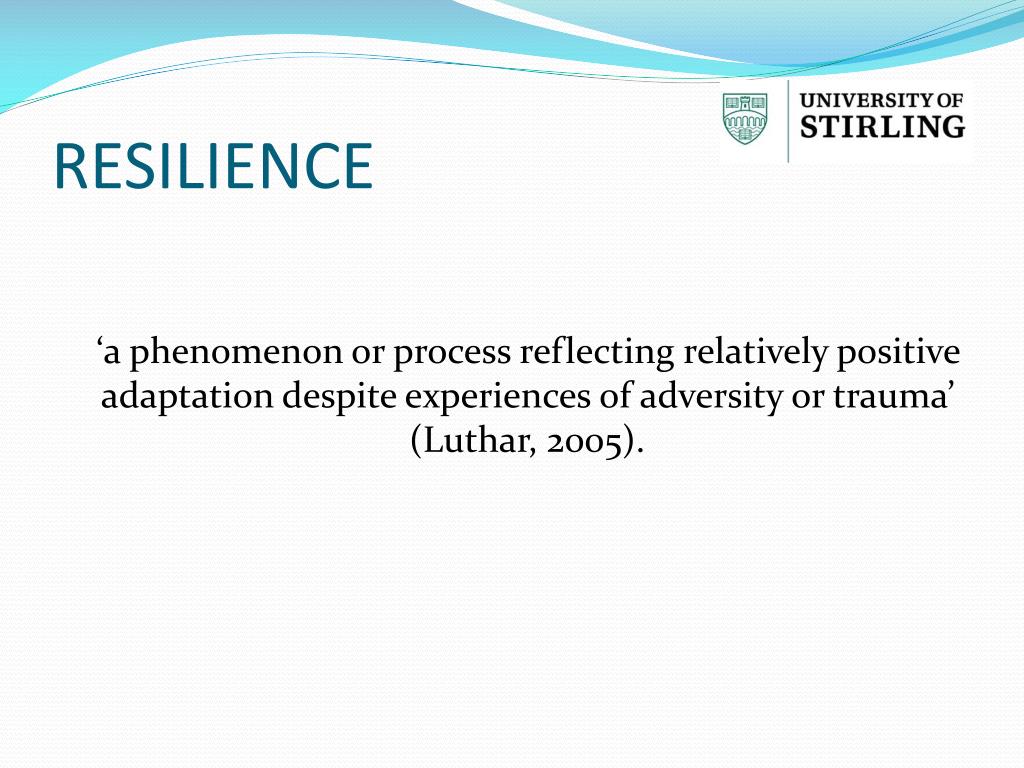 UNIVERSITY OF STIRLING

RESILIENCE

‘a phenomenon or process reflecting relatively positive adaptation despite experiences of adversity or trauma’ (Luthar, 2005).